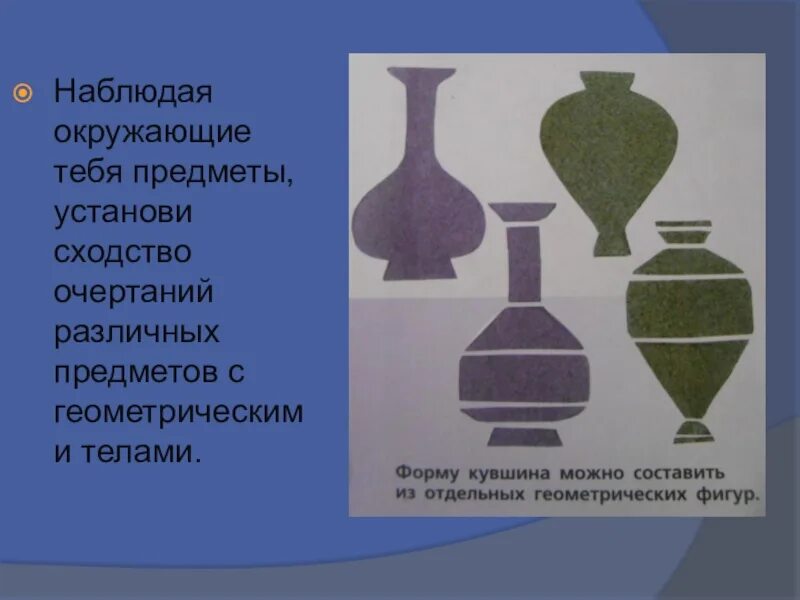 Наблюдая окружающие тебя предметы, установи сходство очертаний различных предметов с геометрическим и телами.

Форму кувшина можно составить из отдельных геометрических фигур.